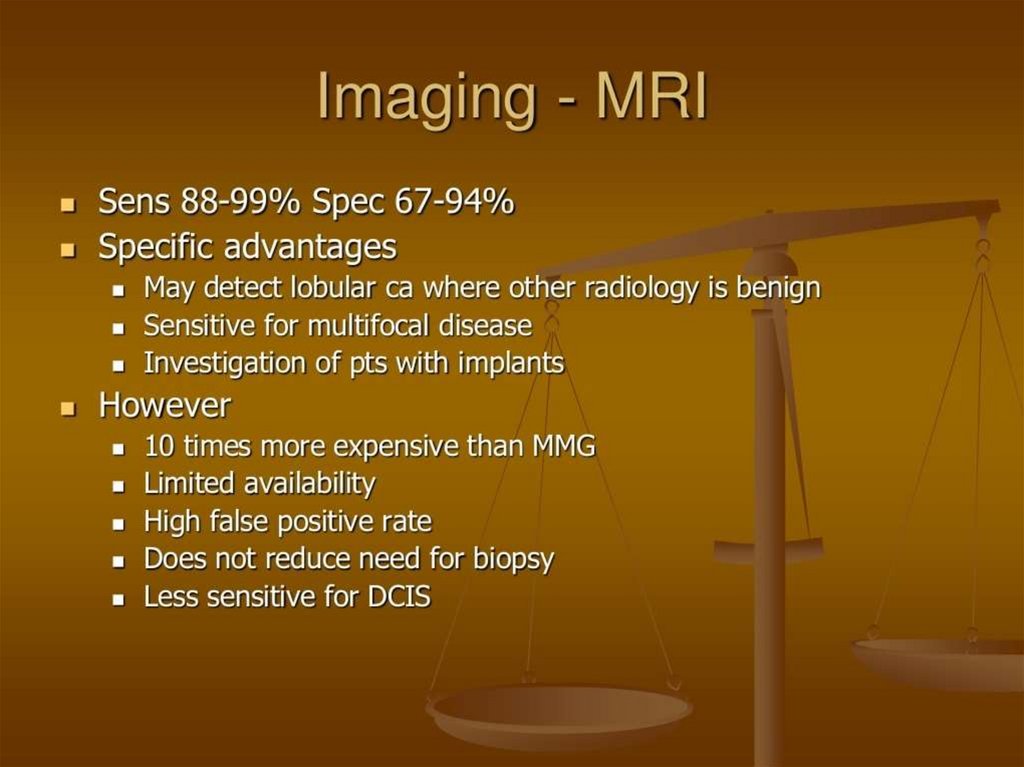 Imaging - MRI

- Sens 88-99% Spec 67-94%
- Specific advantages
  - May detect lobular ca where other radiology is benign
  - Sensitive for multifocal disease
  - Investigation of pts with implants
- However
  - 10 times more expensive than MMG
  - Limited availability
  - High false positive rate
  - Does not reduce need for biopsy
  - Less sensitive for DCIS